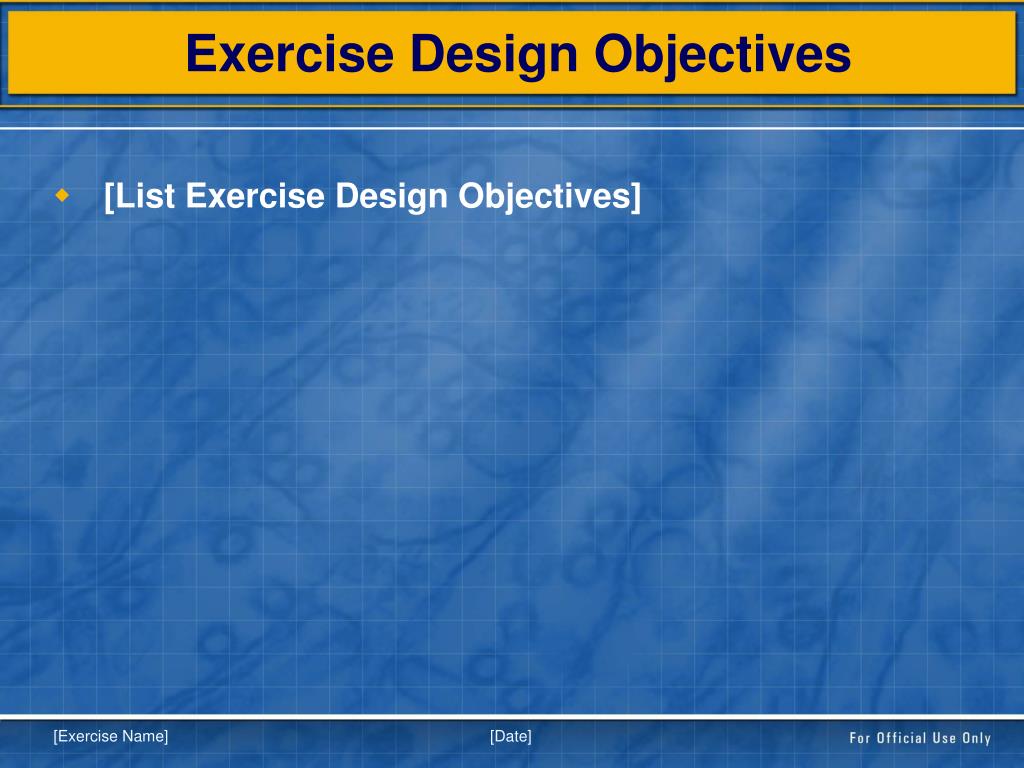 Exercise Design Objectives

[List Exercise Design Objectives]

[Exercise Name]

[Date]

For Official Use Only